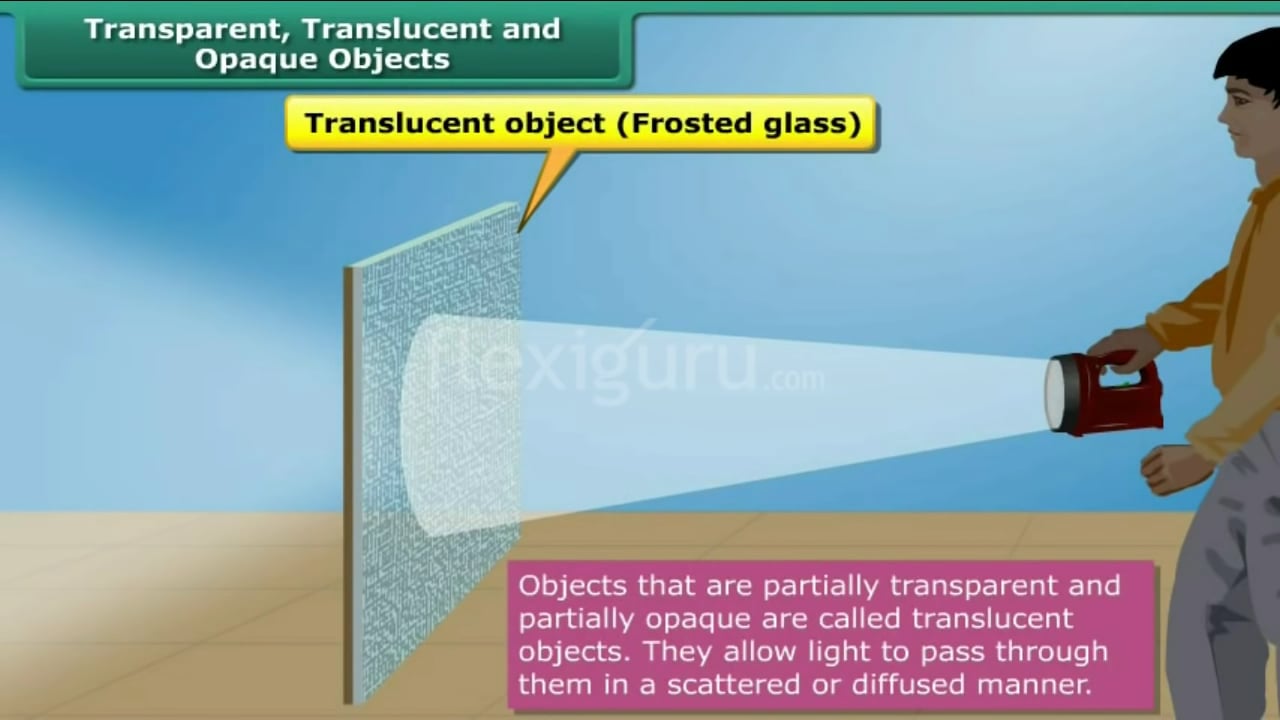 Transparent, Translucent and Opaque Objects

Translucent object (Frosted glass)

flexiguru.com

Objects that are partially transparent and partially opaque are called translucent objects. They allow light to pass through them in a scattered or diffused manner.